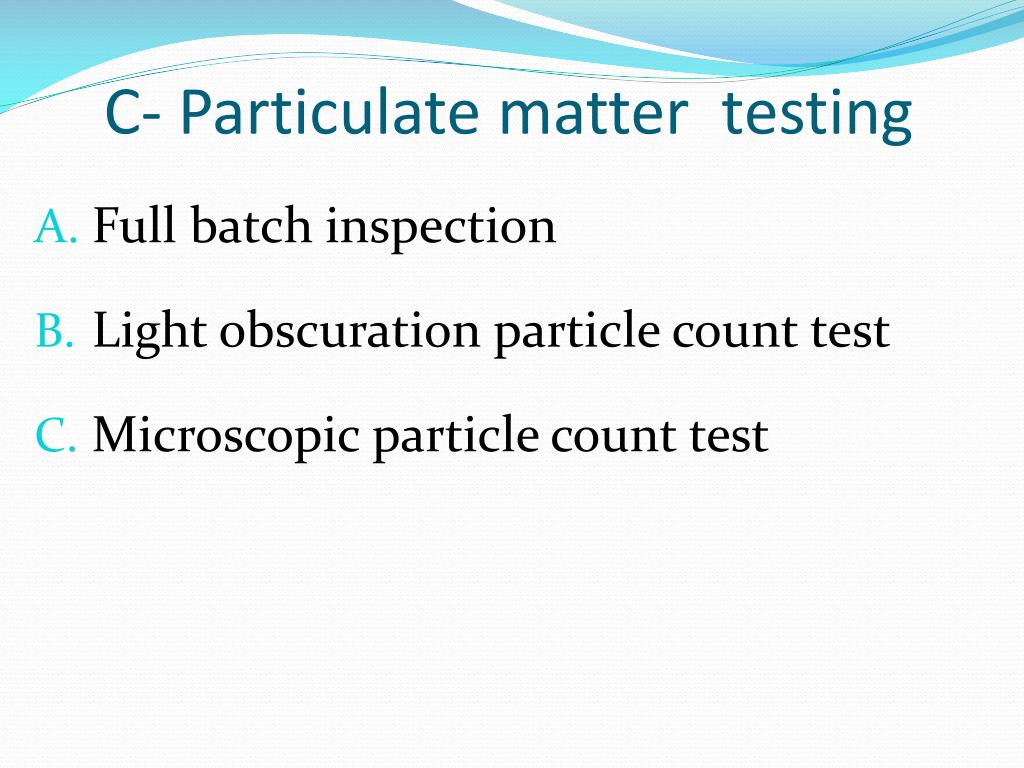 C- Particulate matter testing

A. Full batch inspection

B. Light obscuration particle count test

C. Microscopic particle count test